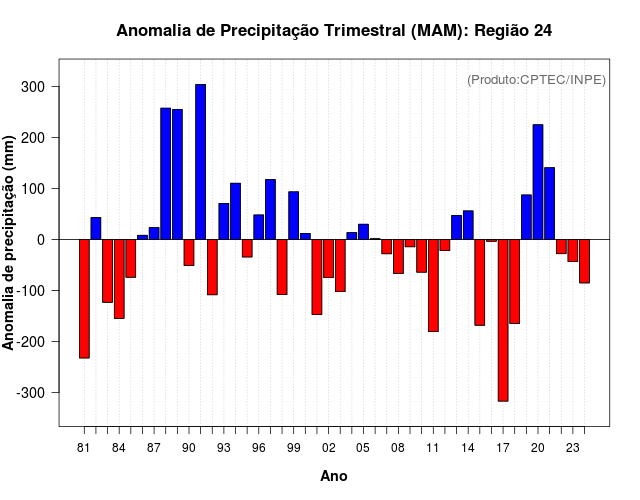 Anomalia de Precipitação Trimestral (MAM): Região 24

(Produto:CPTEC/INPE)

Anomalia de precipitação (mm)

300
200
100
0
-100
-200
-300

81 84 87 90 93 96 99 02 05 08 11 14 17 20 23

Ano